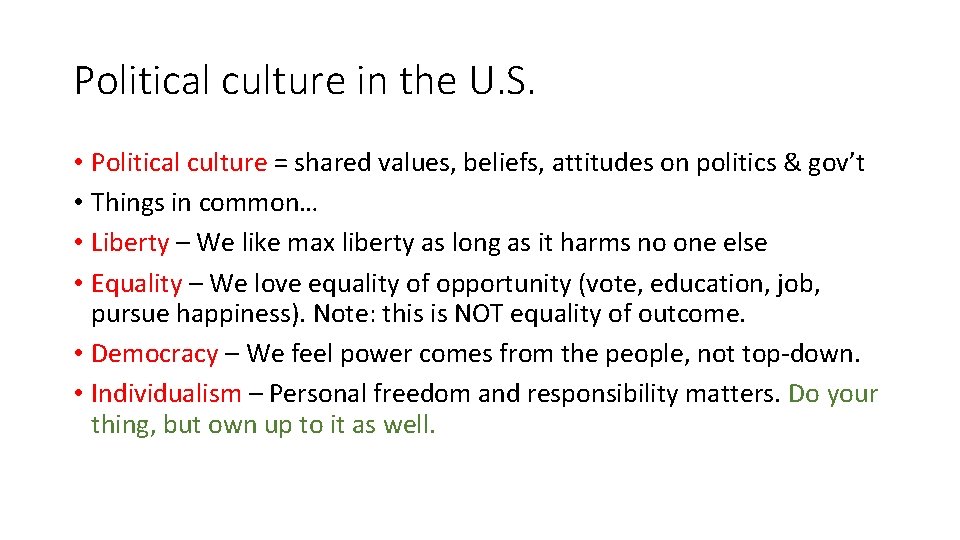 Political culture in the U.S.

• Political culture = shared values, beliefs, attitudes on politics & gov't
• Things in common…
• Liberty – We like max liberty as long as it harms no one else
• Equality – We love equality of opportunity (vote, education, job, pursue happiness). Note: this is NOT equality of outcome.
• Democracy – We feel power comes from the people, not top-down.
• Individualism – Personal freedom and responsibility matters. Do your thing, but own up to it as well.